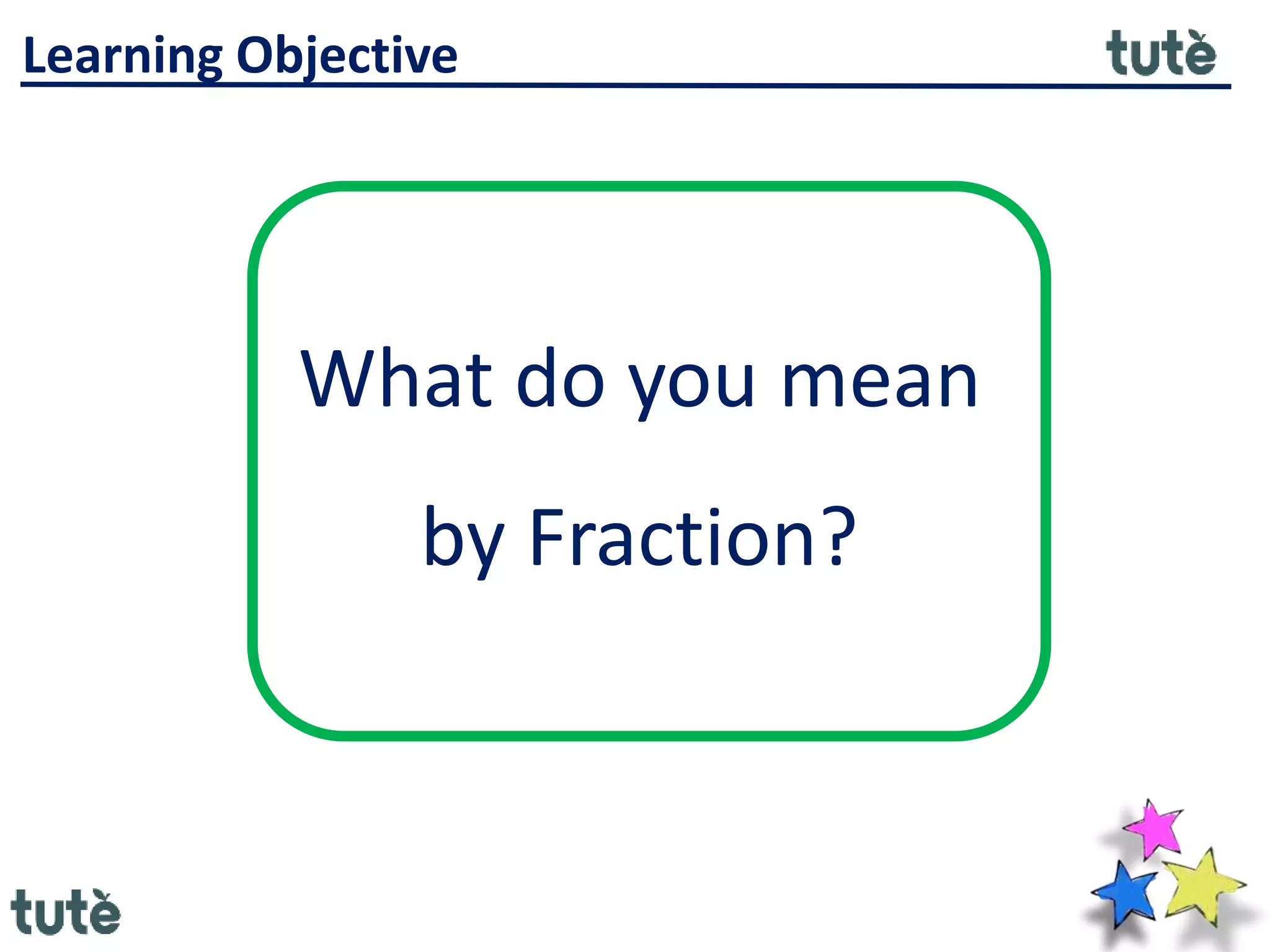 Learning Objective

tutè

What do you mean by Fraction?

tutè